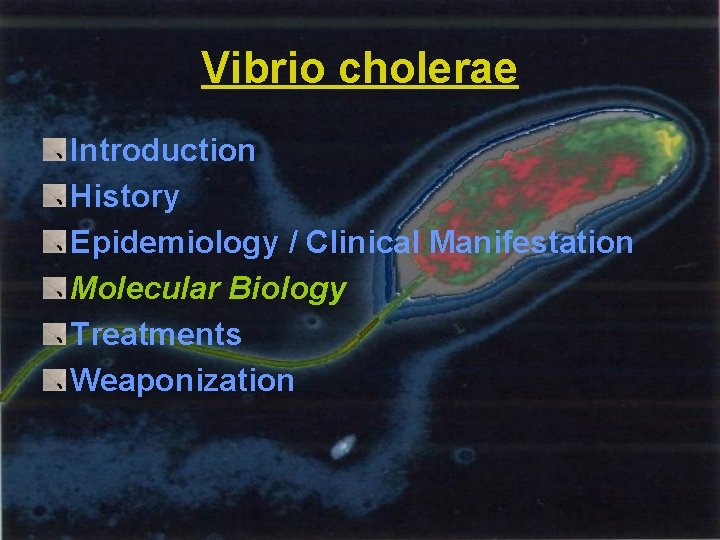 Vibrio cholerae

Introduction
History
Epidemiology / Clinical Manifestation
Molecular Biology
Treatments
Weaponization